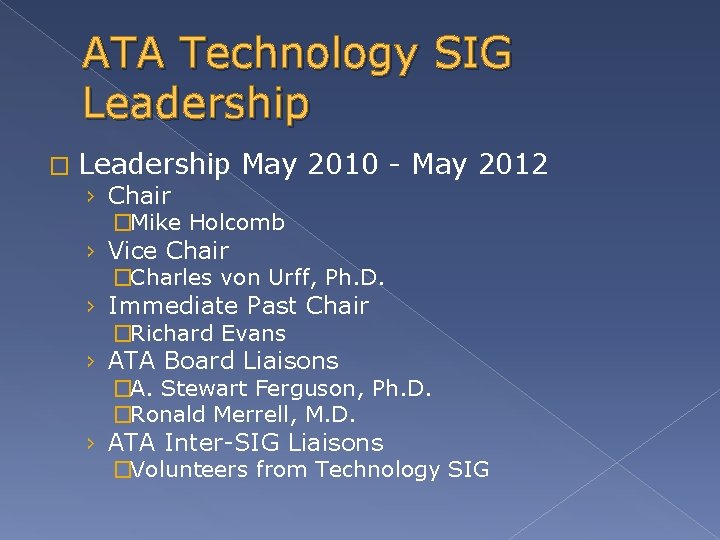 ATA Technology SIG Leadership

□ Leadership May 2010 - May 2012

› Chair

□Mike Holcomb

› Vice Chair

□Charles von Urff, Ph.D.

› Immediate Past Chair

□Richard Evans

› ATA Board Liaisons

□A. Stewart Ferguson, Ph.D.

□Ronald Merrell, M.D.

› ATA Inter-SIG Liaisons

□Volunteers from Technology SIG